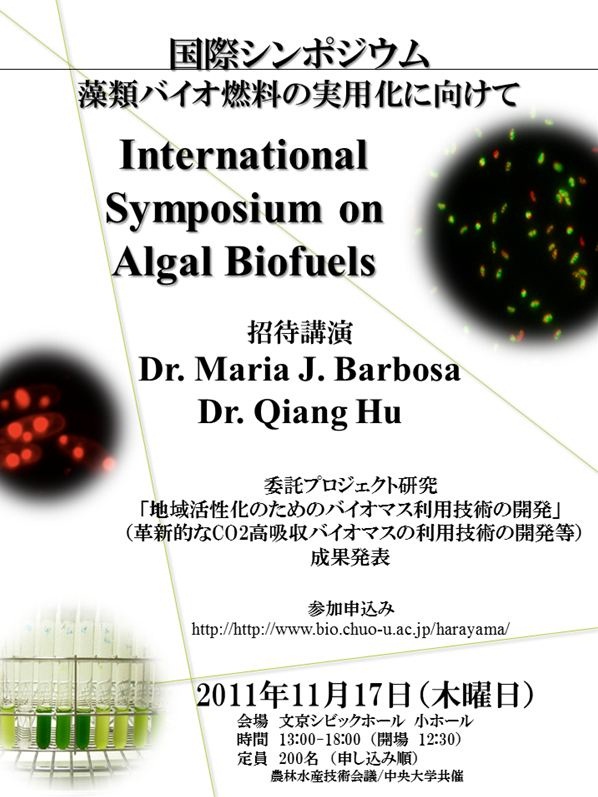 国際シンポジウム
藻類バイオ燃料の実用化に向けて

International Symposium on Algal Biofuels

招待講演
Dr. Maria J. Barbosa
Dr. Qiang Hu

委託プロジェクト研究
「地域活性化のためのバイオマス利用技術の開発」
（革新的なCO2高吸収バイオマスの利用技術の開発等）
成果発表

参加申込み
http://http://www.bio.chuo-u.ac.jp/harayama/

2011年11月17日（木曜日）
会場　文京シビックホール　小ホール
時間　13:00-18:00（開場 12:30）
定員　200名（申し込み順）
農林水産技術会議/中央大学共催